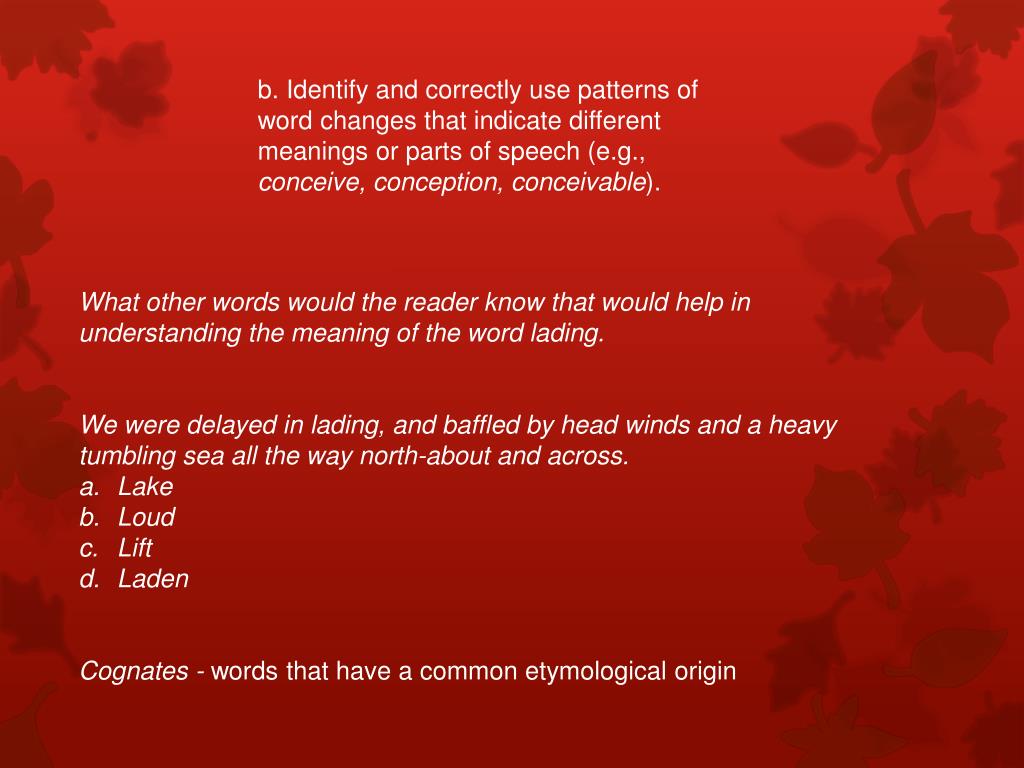 b. Identify and correctly use patterns of word changes that indicate different meanings or parts of speech (e.g., conceive, conception, conceivable).

What other words would the reader know that would help in understanding the meaning of the word lading.

We were delayed in lading, and baffled by head winds and a heavy tumbling sea all the way north-about and across.
a. Lake
b. Loud
c. Lift
d. Laden

Cognates - words that have a common etymological origin